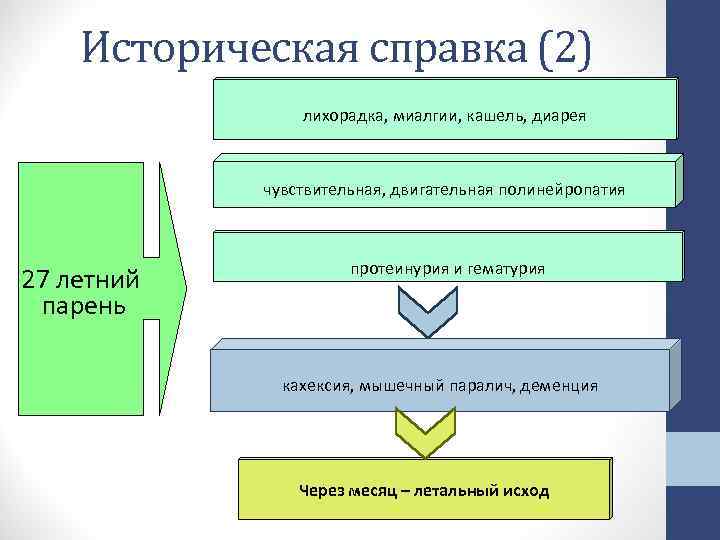 Историческая справка (2)

27 летний парень

лихорадка, миалгии, кашель, диарея

чувствительная, двигательная полинейропатия

протеинурия и гематурия

кахексия, мышечный паралич, деменция

Через месяц – летальный исход